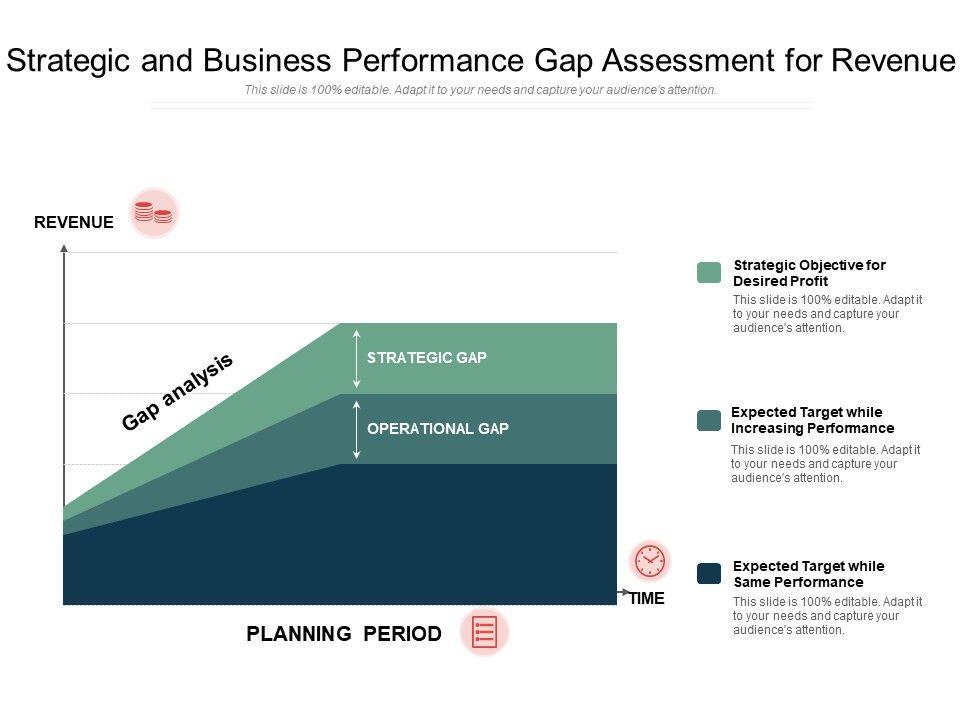 Strategic and Business Performance Gap Assessment for Revenue

This slide is 100% editable. Adapt it to your needs and capture your audience's attention.

REVENUE

Gap analysis

STRATEGIC GAP

OPERATIONAL GAP

TIME

PLANNING PERIOD

Strategic Objective for Desired Profit

This slide is 100% editable. Adapt it to your needs and capture your audience's attention.

Expected Target while Increasing Performance

This slide is 100% editable. Adapt it to your needs and capture your audience's attention.

Expected Target while Same Performance

This slide is 100% editable. Adapt it to your needs and capture your audience's attention.